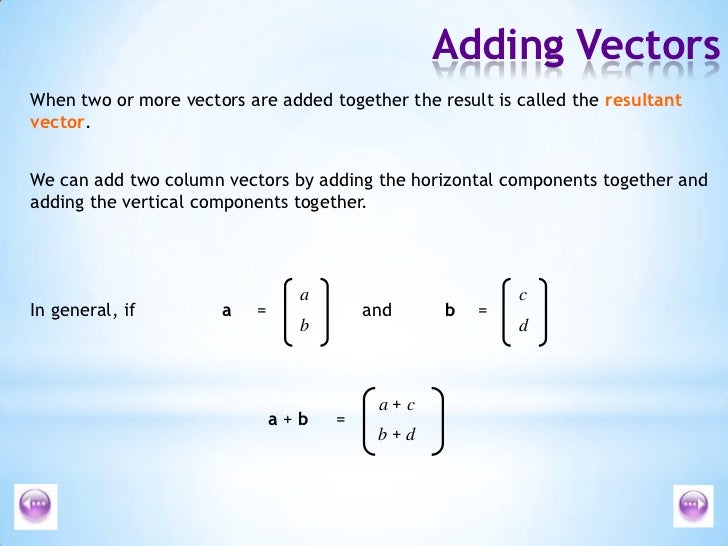 Adding Vectors

When two or more vectors are added together the result is called the resultant vector.

We can add two column vectors by adding the horizontal components together and adding the vertical components together.

In general, if $\mathbf{a} = \begin{pmatrix} a \\ b \end{pmatrix}$ and $\mathbf{b} = \begin{pmatrix} c \\ d \end{pmatrix}$

$\mathbf{a} + \mathbf{b} = \begin{pmatrix} a + c \\ b + d \end{pmatrix}$